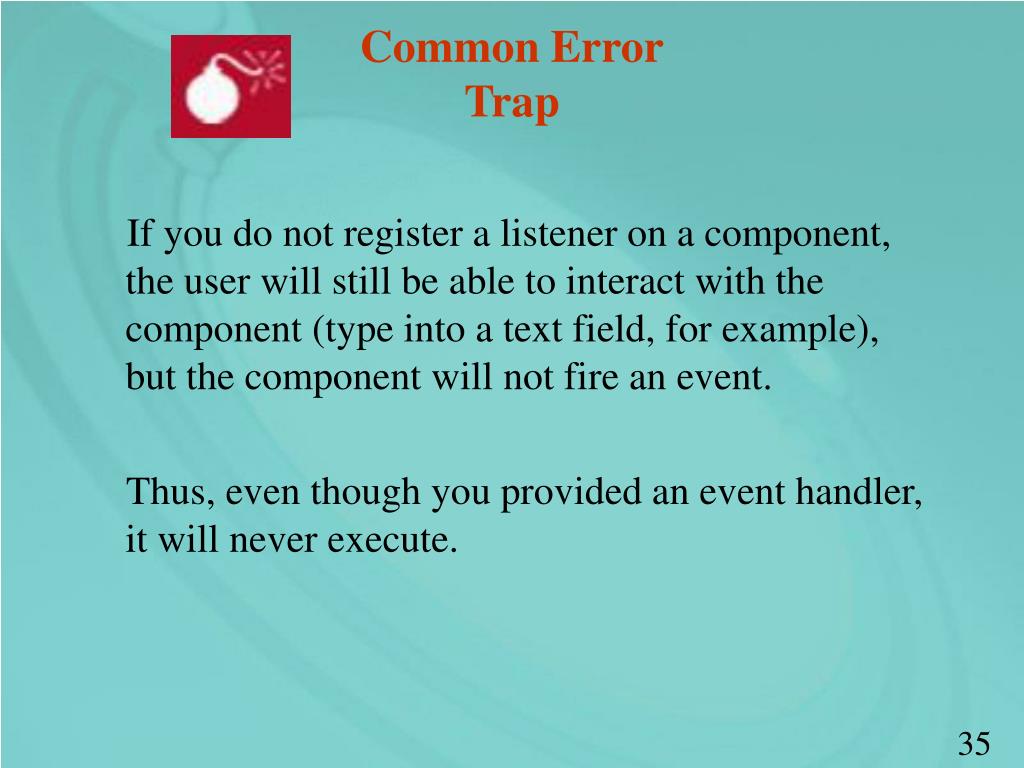 Common Error Trap

If you do not register a listener on a component, the user will still be able to interact with the component (type into a text field, for example), but the component will not fire an event.

Thus, even though you provided an event handler, it will never execute.

35